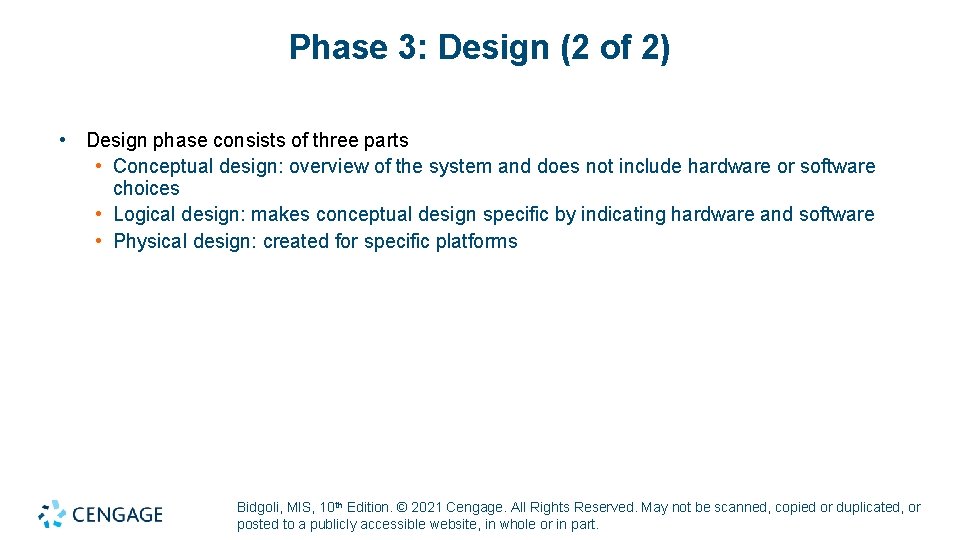 Phase 3: Design (2 of 2)

• Design phase consists of three parts
  • Conceptual design: overview of the system and does not include hardware or software choices
  • Logical design: makes conceptual design specific by indicating hardware and software
  • Physical design: created for specific platforms

CENGAGE

Bidgoli, MIS, 10th Edition. © 2021 Cengage. All Rights Reserved. May not be scanned, copied or duplicated, or posted to a publicly accessible website, in whole or in part.